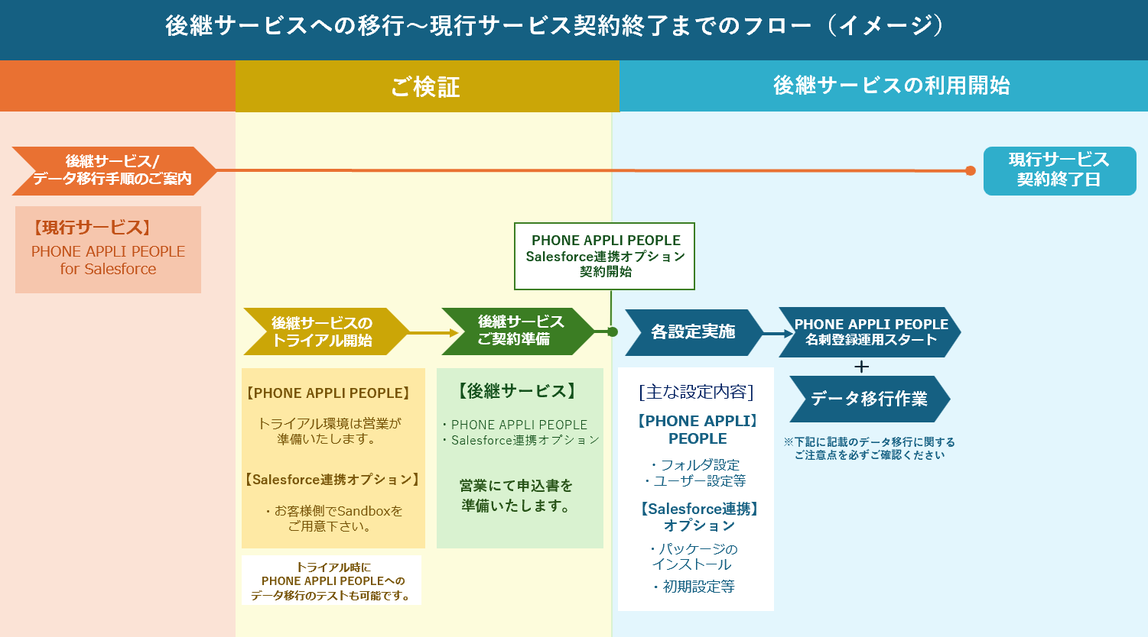 後継サービスへの移行～現行サービス契約終了までのフロー（イメージ）

ご検証

後継サービスの利用開始

後継サービス/
データ移行手順のご案内

現行サービス
契約終了日

【現行サービス】
PHONE APPLI PEOPLE
for Salesforce

PHONE APPLI PEOPLE
Salesforce連携オプション
契約開始

後継サービスの
トライアル開始

後継サービス
ご契約準備

各設定実施

PHONE APPLI PEOPLE
名刺登録運用スタート

＋

データ移行作業

※下記に記載のデータ移行に関する
ご注意点を必ずご確認ください

【PHONE APPLI PEOPLE】
トライアル環境は営業が
準備いたします。

【Salesforce連携オプション】
・お客様側でSandboxを
ご用意下さい。

トライアル時に
PHONE APPLI PEOPLEへの
データ移行のテストも可能です。

【後継サービス】
・PHONE APPLI PEOPLE
・Salesforce連携オプション

営業にて申込書を
準備いたします。

[主な設定内容]
【PHONE APPLI】
PEOPLE
・フォルダ設定
・ユーザー設定等

【Salesforce連携】
オプション
・パッケージの
インストール
・初期設定等